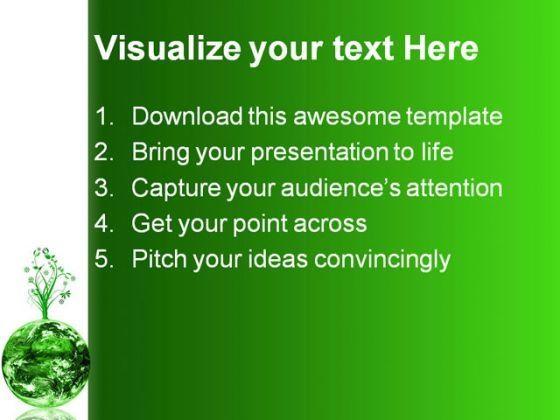 Visualize your text Here

1. Download this awesome template
2. Bring your presentation to life
3. Capture your audience's attention
4. Get your point across
5. Pitch your ideas convincingly